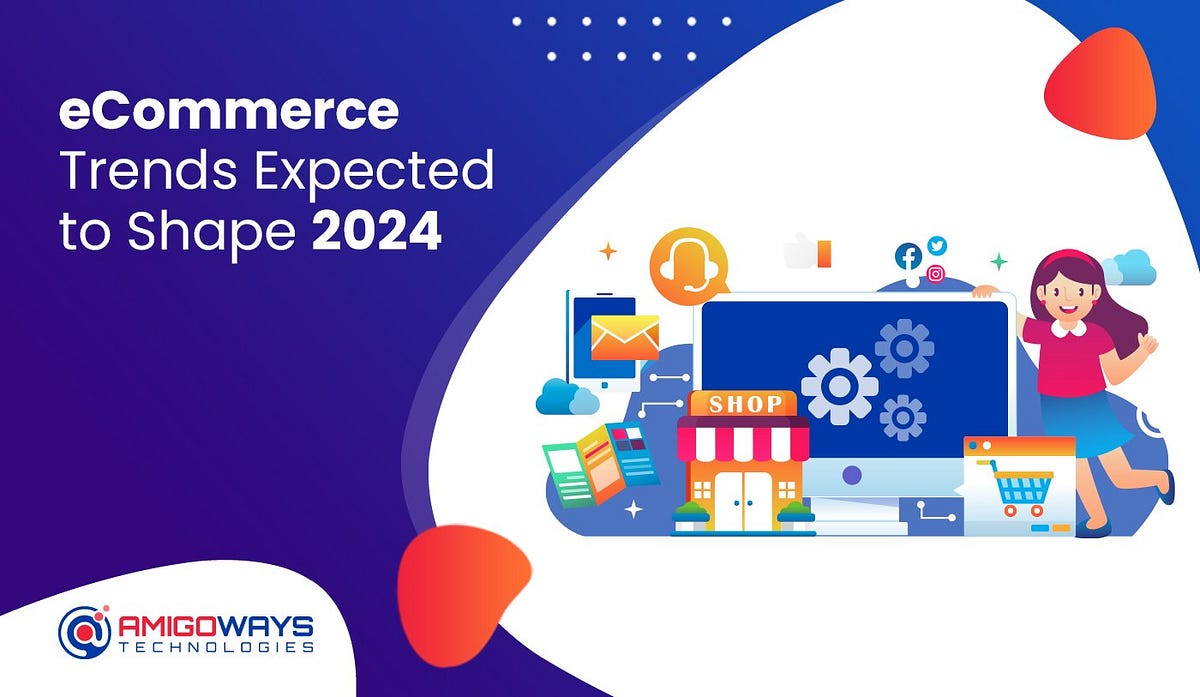 eCommerce
Trends Expected
to Shape 2024

SHOP

AMIGOWAYS
TECHNOLOGIES